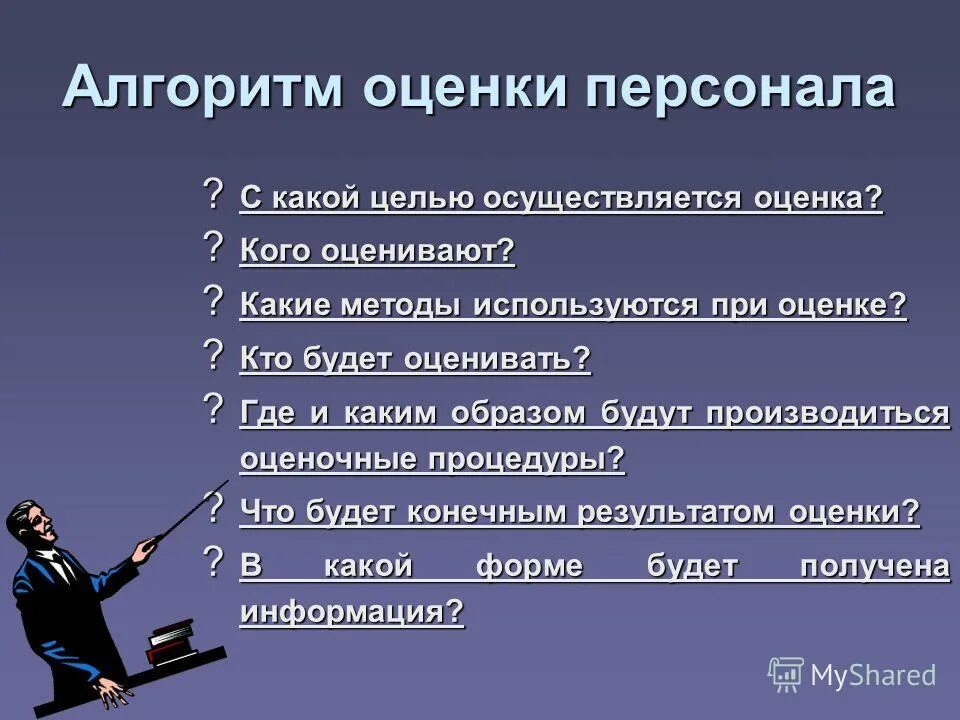 Алгоритм оценки персонала

? С какой целью осуществляется оценка?

? Кого оценивают?

? Какие методы используются при оценке?

? Кто будет оценивать?

? Где и каким образом будут производиться оценочные процедуры?

? Что будет конечным результатом оценки?

? В какой форме будет получена информация?

MyShared